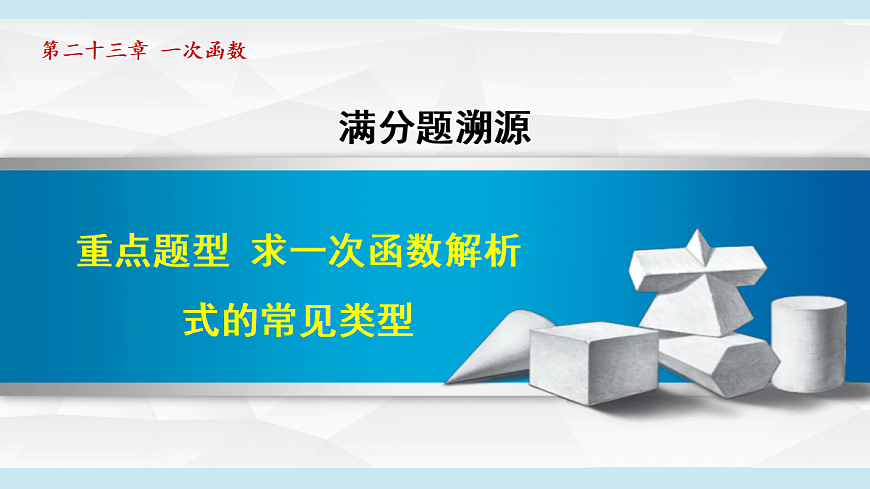 第二十三章　一次函数

满分题溯源

重点题型  求一次函数解析式的常见类型